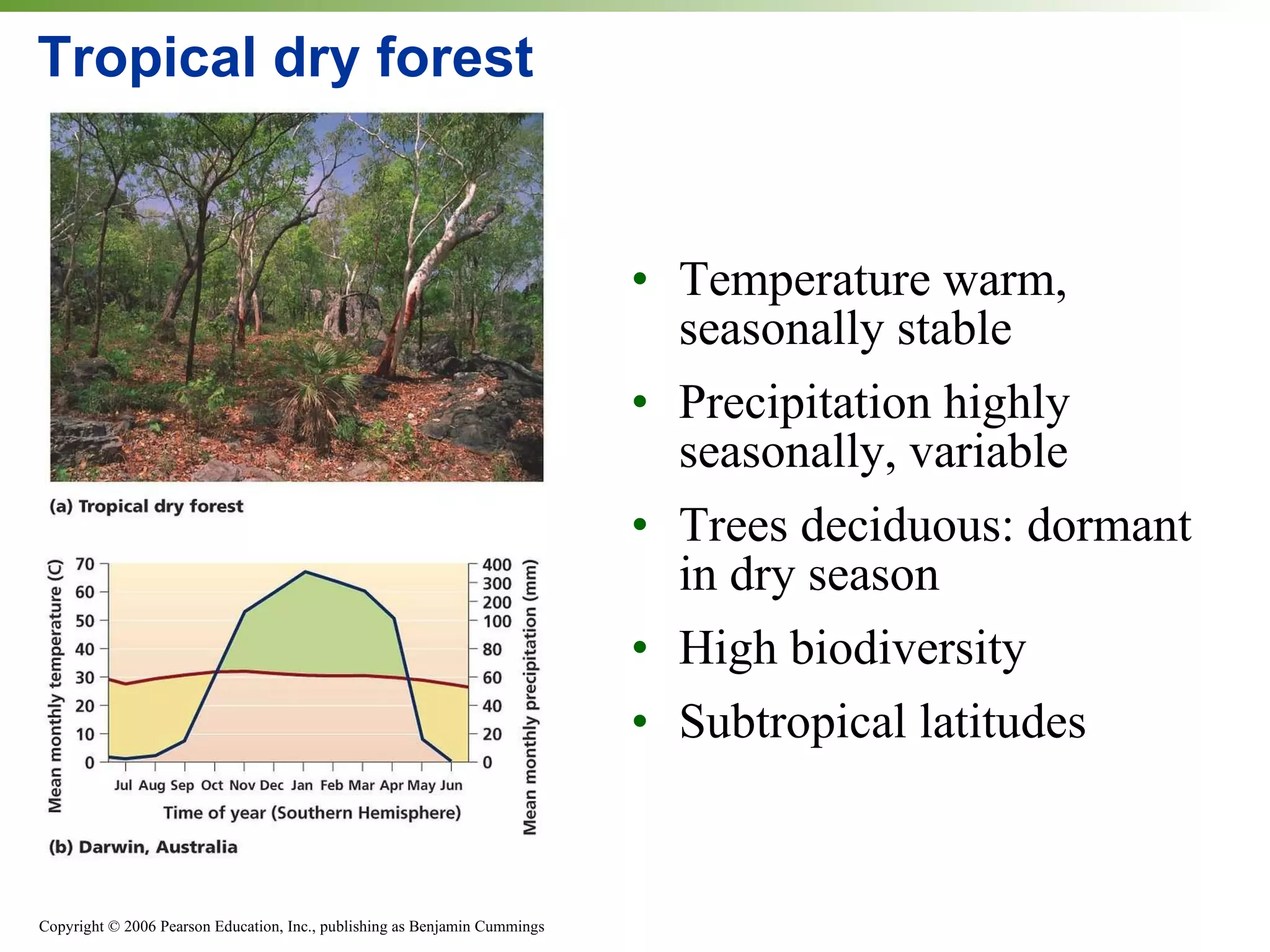 Tropical dry forest

(a) Tropical dry forest

Mean monthly temperature (C)
70
60
50
40
30
20
10
0

400
300
200
100
80
60
40
20
0
Mean monthly precipitation (mm)

Jul Aug Sep Oct Nov Dec Jan Feb Mar Apr May Jun
Time of year (Southern Hemisphere)

(b) Darwin, Australia

• Temperature warm, seasonally stable
• Precipitation highly seasonally, variable
• Trees deciduous: dormant in dry season
• High biodiversity
• Subtropical latitudes

Copyright © 2006 Pearson Education, Inc., publishing as Benjamin Cummings